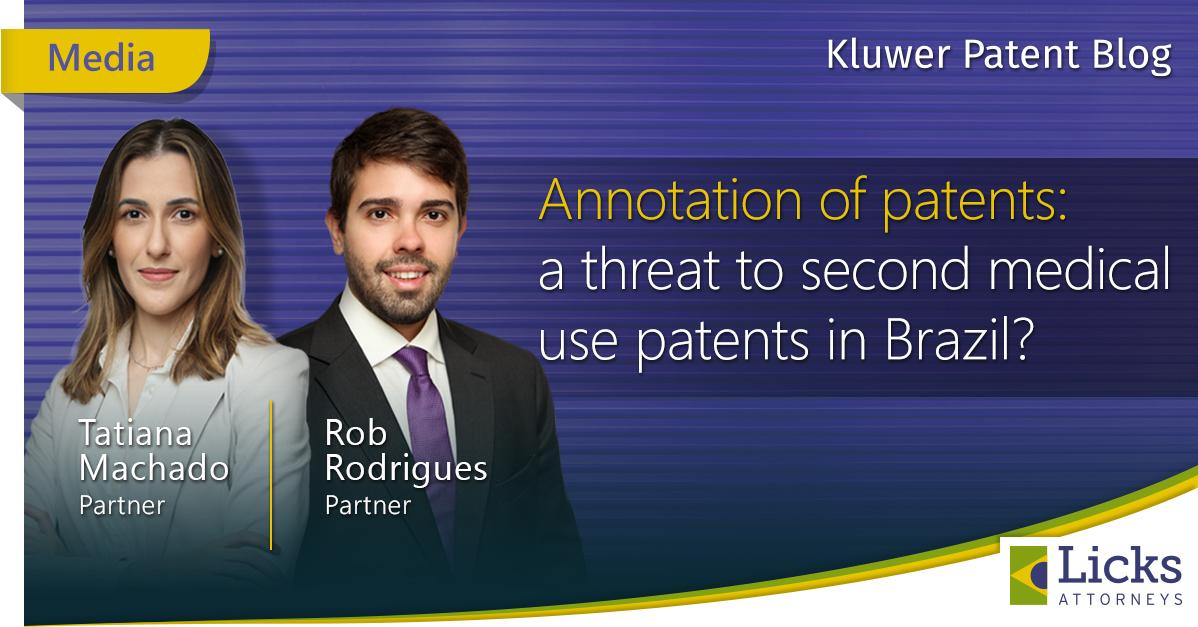 Media

Kluwer Patent Blog

Annotation of patents: a threat to second medical use patents in Brazil?

Tatiana Machado
Partner

Rob Rodrigues
Partner

Licks
ATTORNEYS